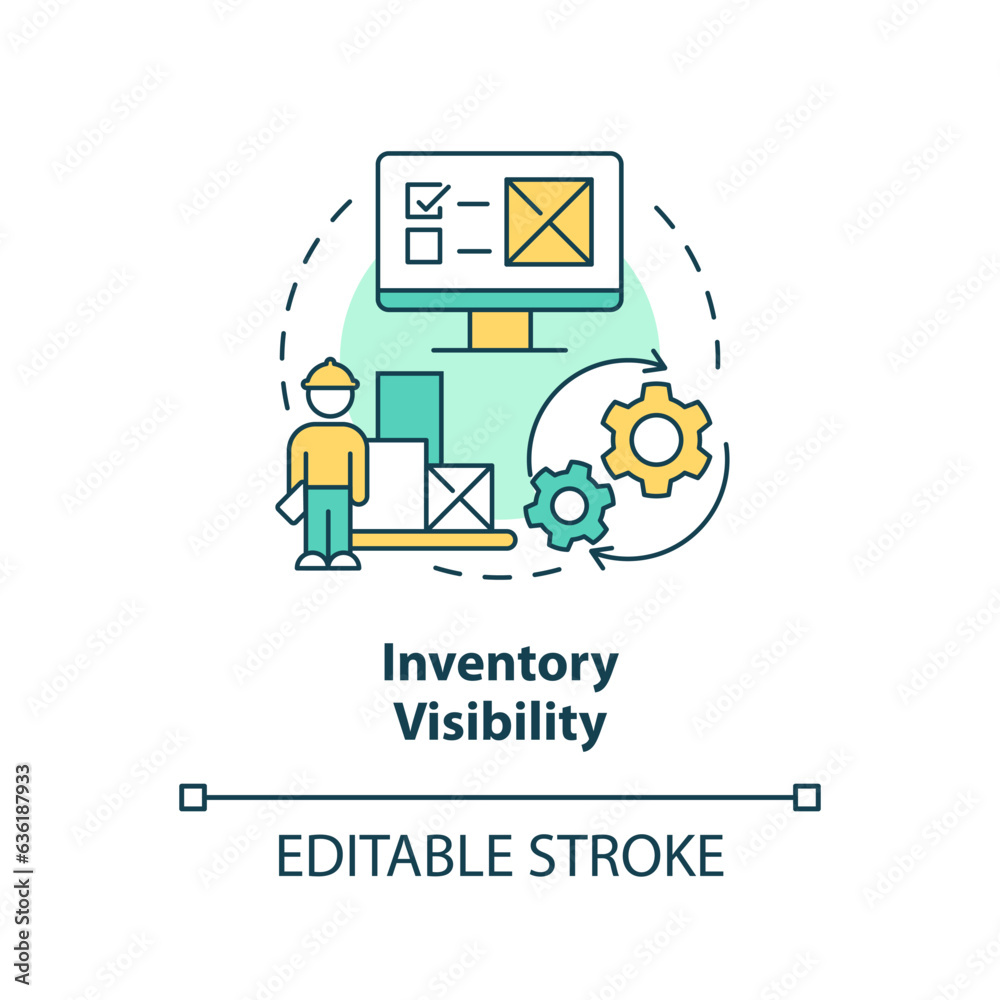 Inventory Visibility

EDITABLE STROKE

Adobe Stock | #636187933